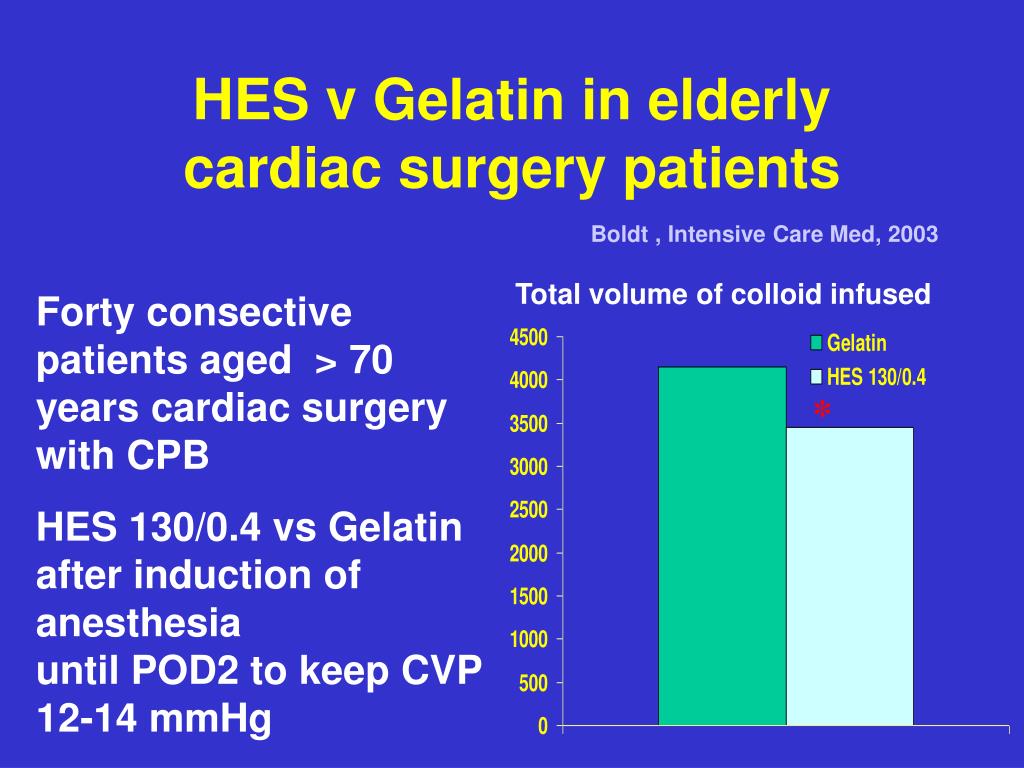 HES v Gelatin in elderly cardiac surgery patients

Boldt , Intensive Care Med, 2003

Forty consective patients aged > 70 years cardiac surgery with CPB

HES 130/0.4 vs Gelatin after induction of anesthesia
until POD2 to keep CVP 12-14 mmHg

Total volume of colloid infused

4500
4000
3500
3000
2500
2000
1500
1000
500
0

Gelatin
HES 130/0.4
*